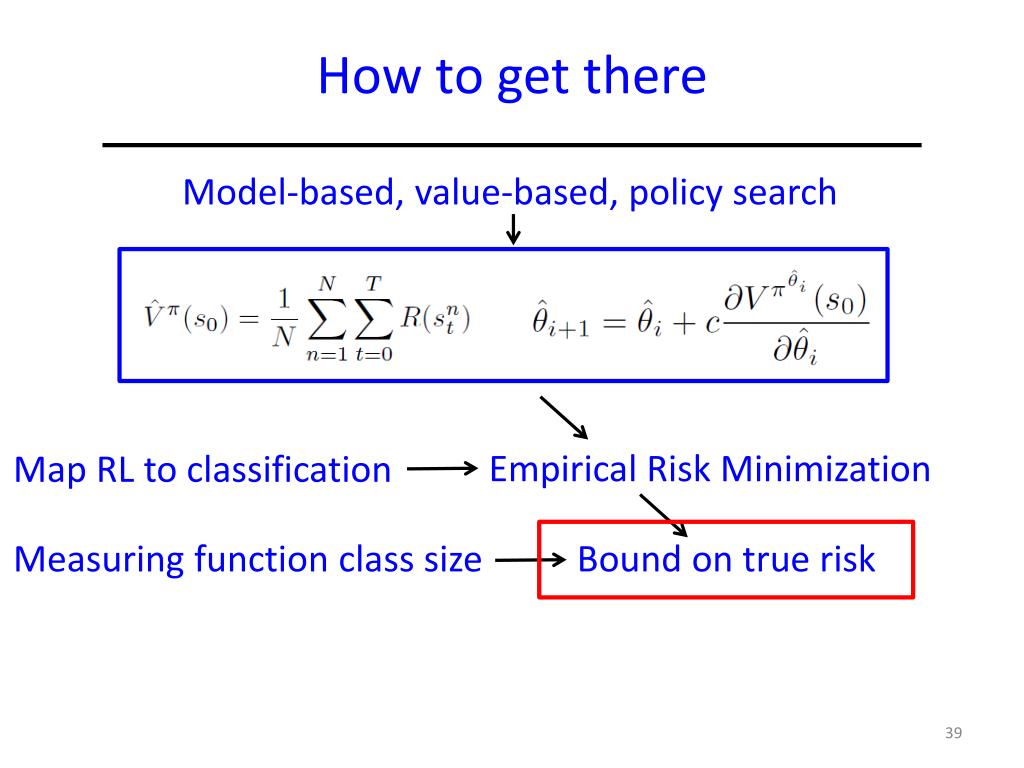 How to get there

Model-based, value-based, policy search

$\hat{V}^{\pi}(s_0) = \frac{1}{N}\sum_{n=1}^{N}\sum_{t=0}^{T} R(s_t^n)$ $\hat{\theta}_{i+1} = \hat{\theta}_i + c\frac{\partial V^{\pi^{\hat{\theta}_i}}(s_0)}{\partial \hat{\theta}_i}$

Map RL to classification Empirical Risk Minimization

Measuring function class size Bound on true risk

39